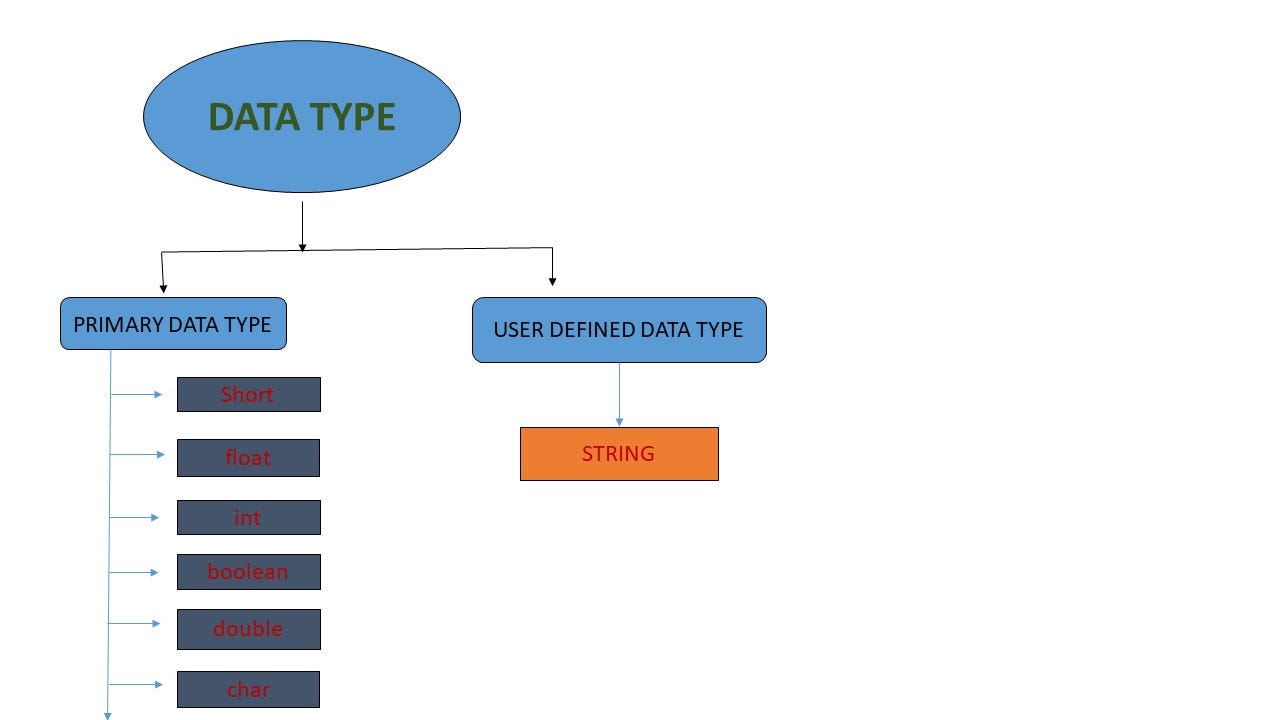 DATA TYPE

PRIMARY DATA TYPE

Short

float

int

boolean

double

char

USER DEFINED DATA TYPE

STRING